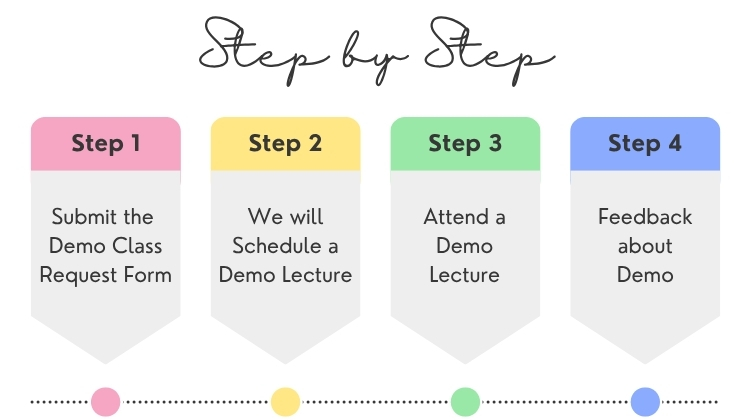 Step by Step

Step 1

Submit the Demo Class Request Form

Step 2

We will Schedule a Demo Lecture

Step 3

Attend a Demo Lecture

Step 4

Feedback about Demo